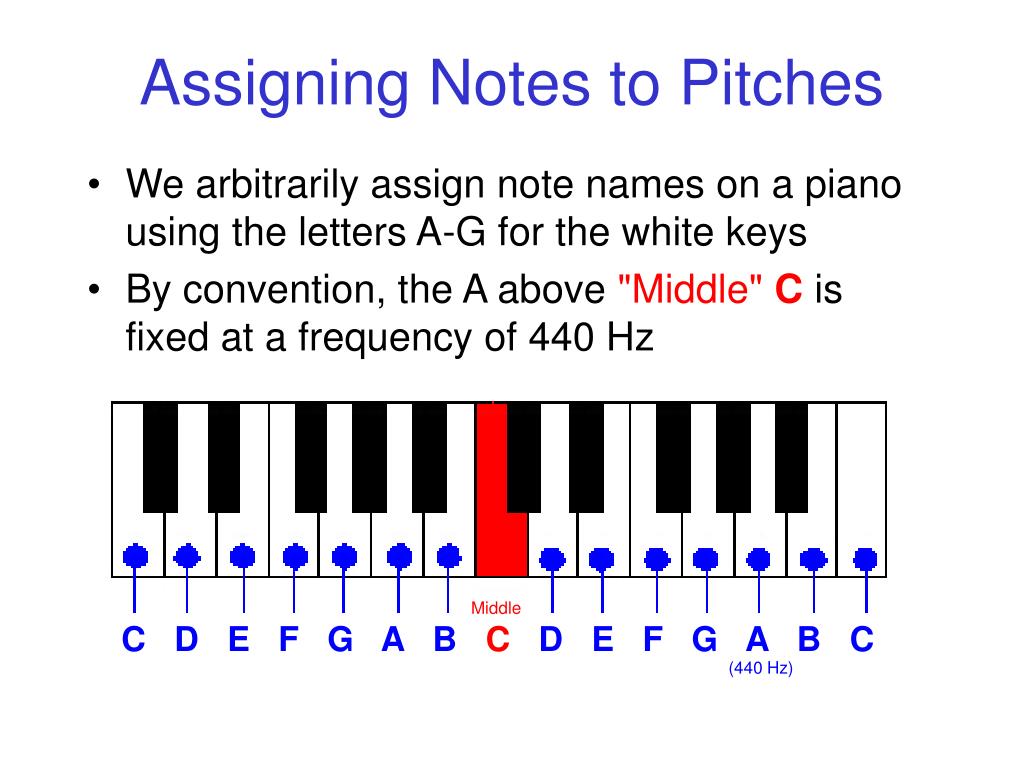 Assigning Notes to Pitches

• We arbitrarily assign note names on a piano using the letters A-G for the white keys

• By convention, the A above "Middle" C is fixed at a frequency of 440 Hz

Middle

C D E F G A B C D E F G A B C

(440 Hz)